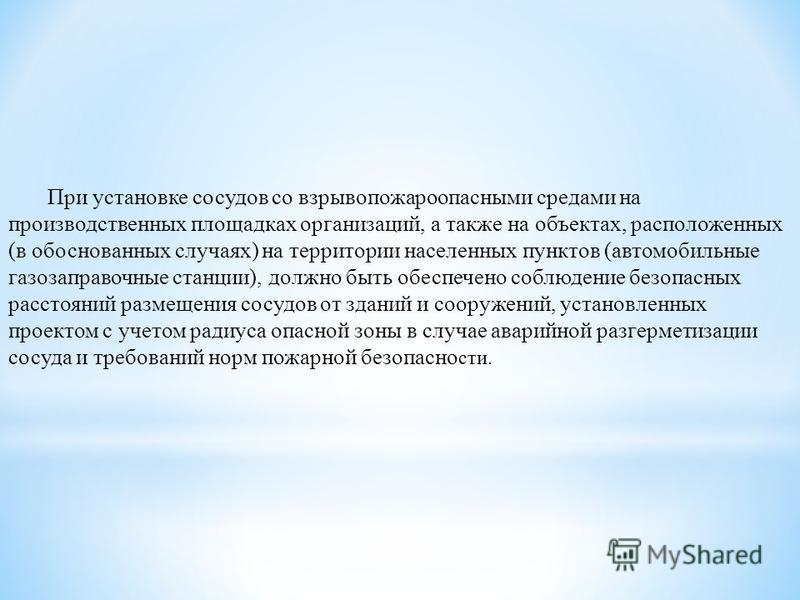 При установке сосудов со взрывопожароопасными средами на производственных площадках организаций, а также на объектах, расположенных (в обоснованных случаях) на территории населенных пунктов (автомобильные газозаправочные станции), должно быть обеспечено соблюдение безопасных расстояний размещения сосудов от зданий и сооружений, установленных проектом с учетом радиуса опасной зоны в случае аварийной разгерметизации сосуда и требований норм пожарной безопасности.

MyShared